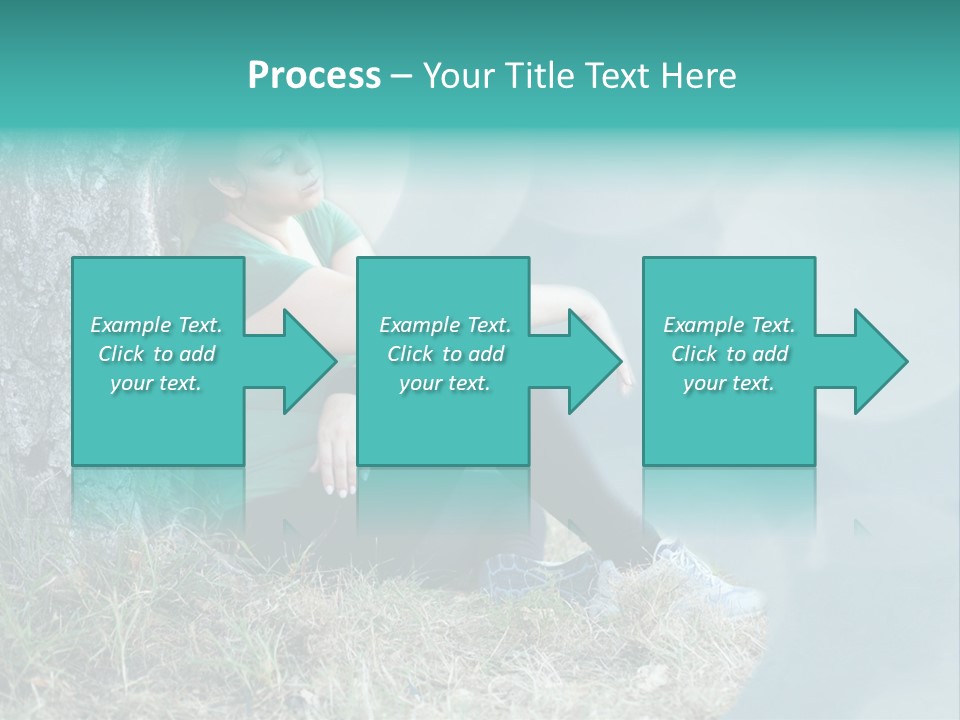 Process – Your Title Text Here

Example Text. Click to add your text.

Example Text. Click to add your text.

Example Text. Click to add your text.